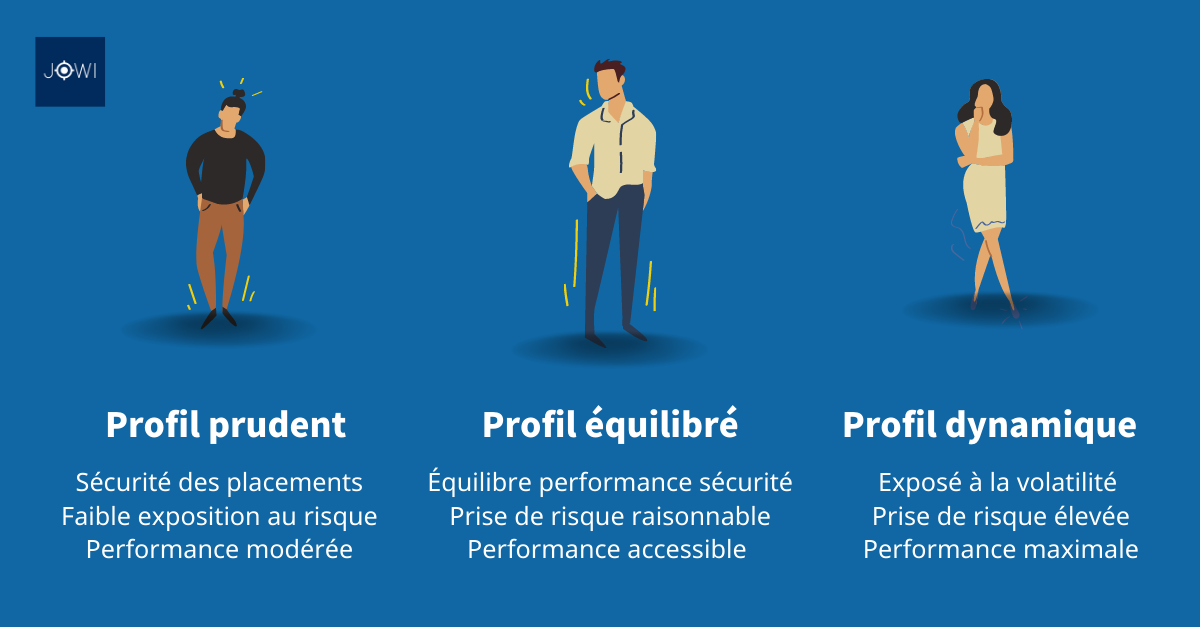 JOWI

Profil prudent

Sécurité des placements
Faible exposition au risque
Performance modérée

Profil équilibré

Équilibre performance sécurité
Prise de risque raisonnable
Performance accessible

Profil dynamique

Exposé à la volatilité
Prise de risque élevée
Performance maximale